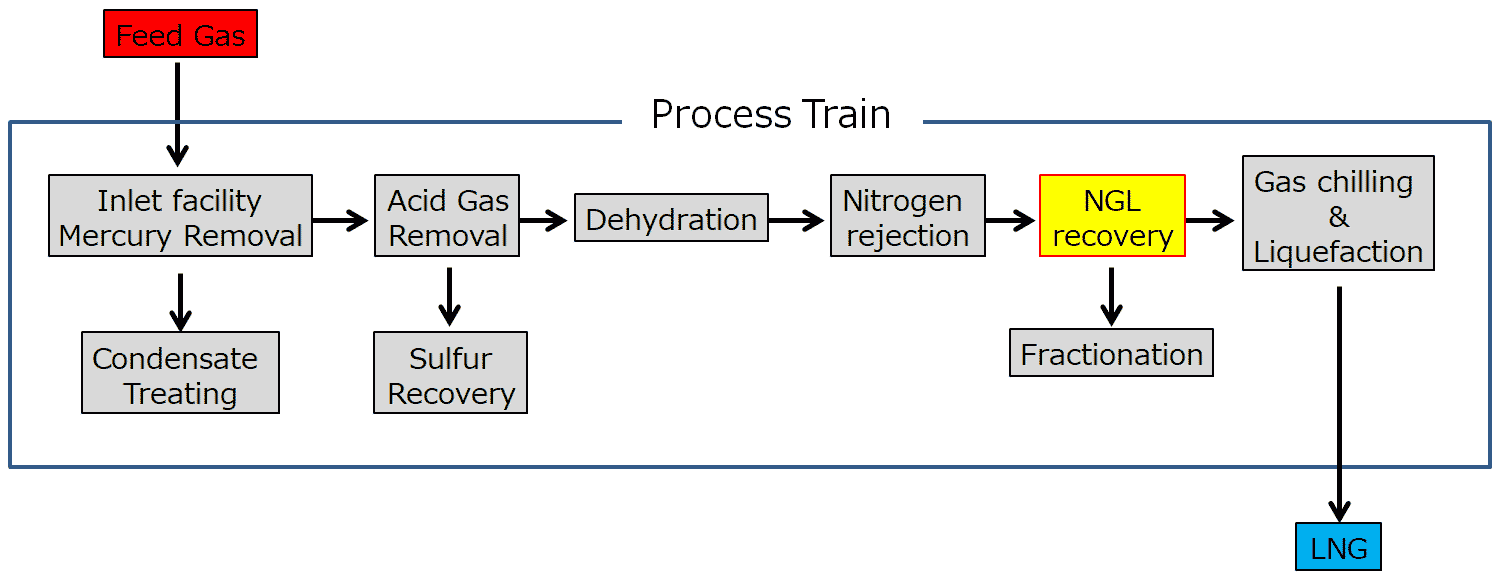 Feed Gas

Process Train

Inlet facility
Mercury Removal

Acid Gas
Removal

Dehydration

Nitrogen
rejection

NGL
recovery

Gas chilling
&
Liquefaction

Condensate
Treating

Sulfur
Recovery

Fractionation

LNG